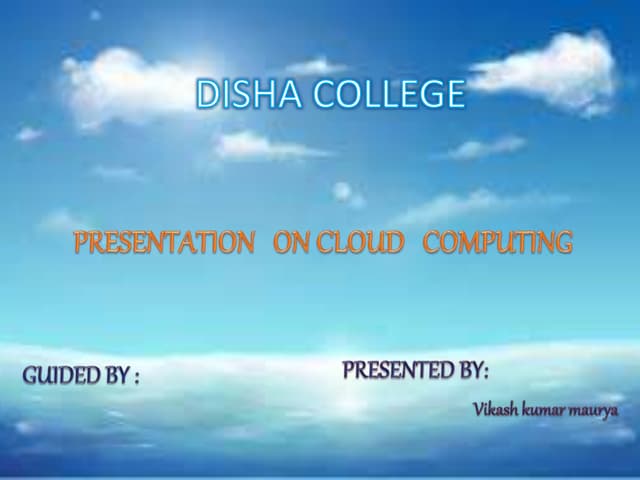 DISHA COLLEGE

PRESENTATION ON CLOUD COMPUTING

GUIDED BY :

PRESENTED BY:

Vikash kumar maurya